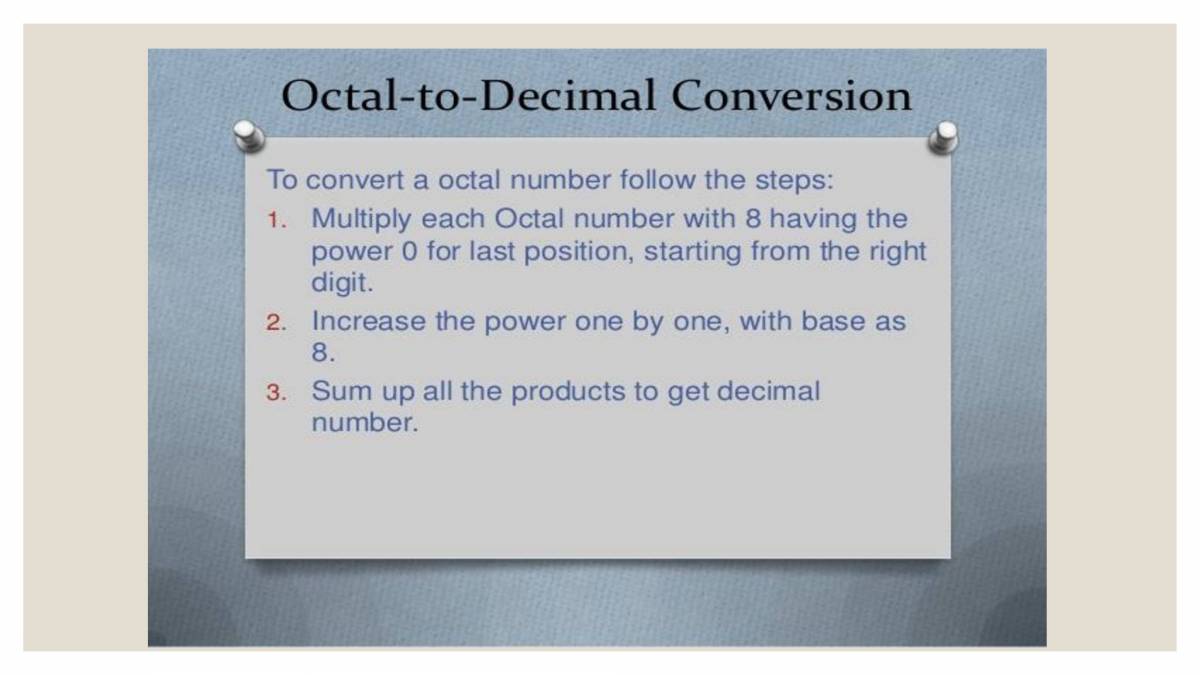 Octal-to-Decimal Conversion

To convert a octal number follow the steps:

1. Multiply each Octal number with 8 having the power 0 for last position, starting from the right digit.
2. Increase the power one by one, with base as 8.
3. Sum up all the products to get decimal number.